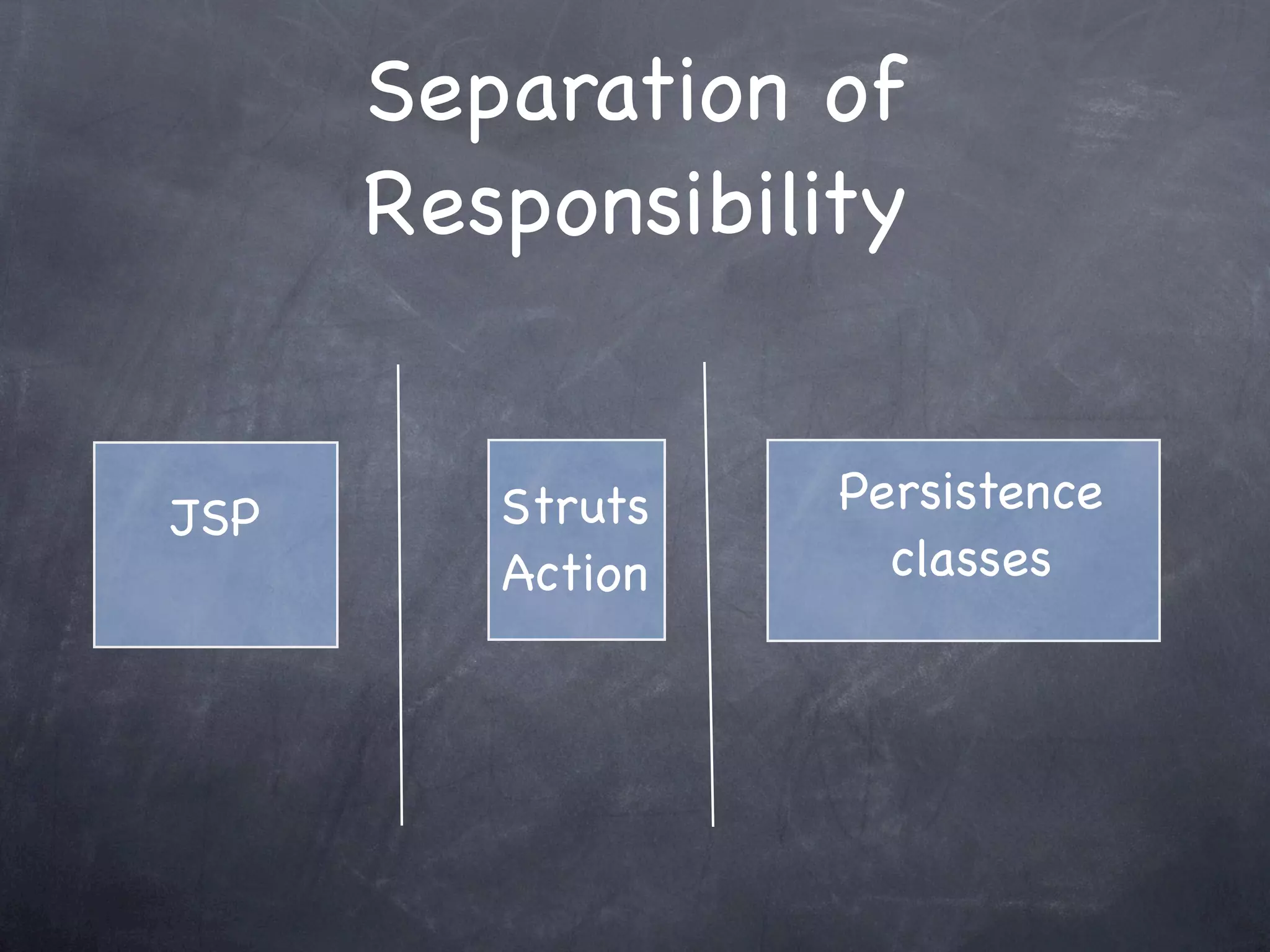 Separation of Responsibility

JSP

Struts Action

Persistence classes